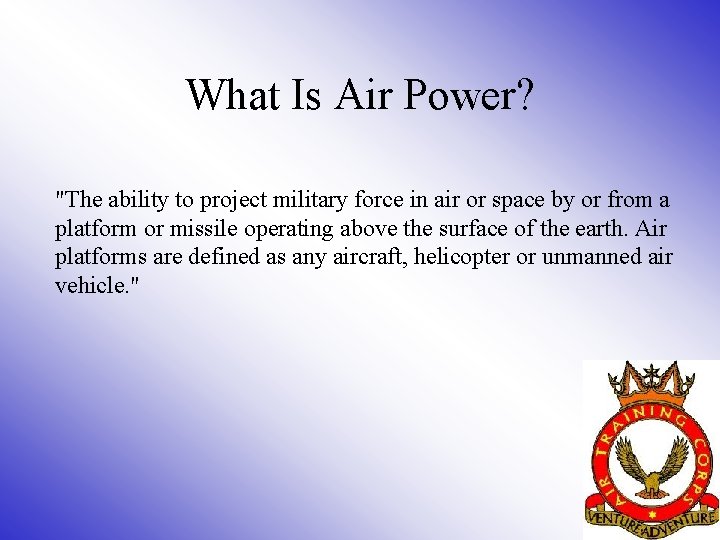 What Is Air Power?

"The ability to project military force in air or space by or from a platform or missile operating above the surface of the earth. Air platforms are defined as any aircraft, helicopter or unmanned air vehicle."

AIR TRAINING CORPS
VENTURE ADVENTURE